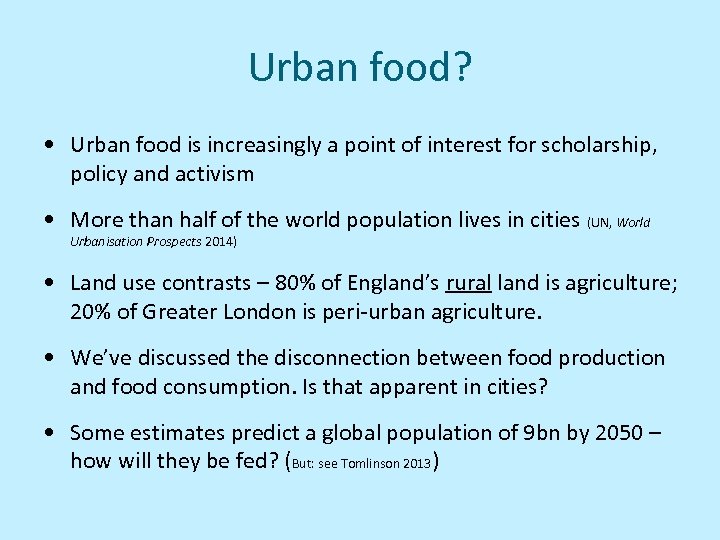 Urban food?

• Urban food is increasingly a point of interest for scholarship, policy and activism

• More than half of the world population lives in cities (UN, World Urbanisation Prospects 2014)

• Land use contrasts – 80% of England's rural land is agriculture; 20% of Greater London is peri-urban agriculture.

• We've discussed the disconnection between food production and food consumption. Is that apparent in cities?

• Some estimates predict a global population of 9bn by 2050 – how will they be fed? (But: see Tomlinson 2013)